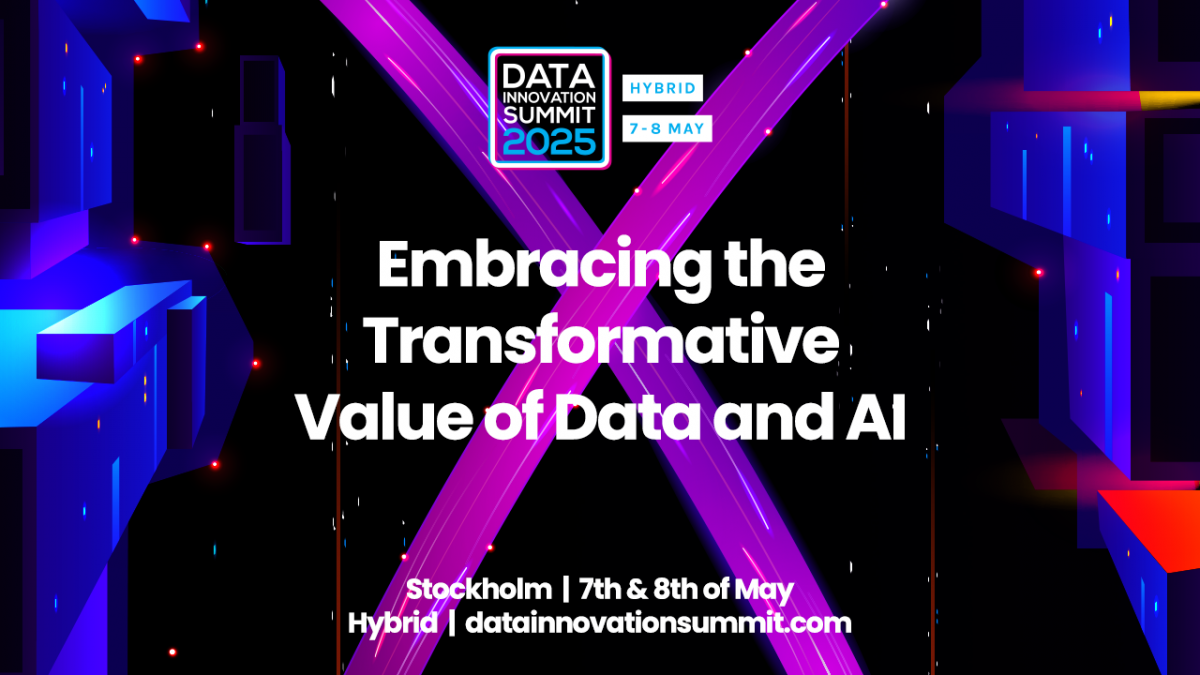 DATA INNOVATION SUMMIT 2025

HYBRID

7-8 MAY

Embracing the Transformative Value of Data and AI

Stockholm | 7th & 8th of May
Hybrid | datainnovationsummit.com